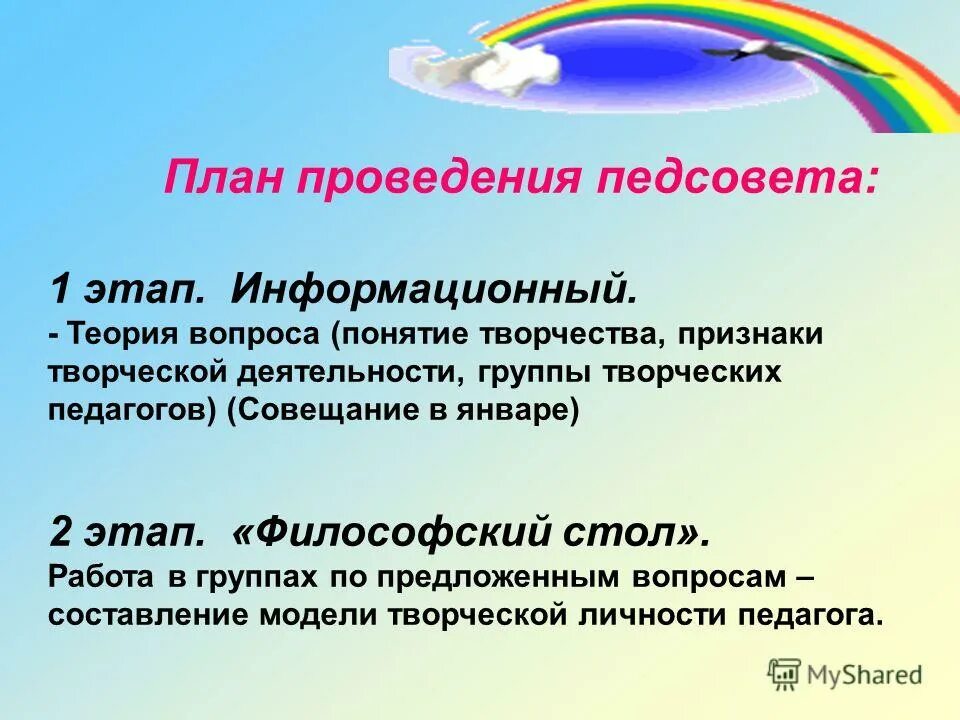 План проведения педсовета:

1 этап. Информационный.
- Теория вопроса (понятие творчества, признаки творческой деятельности, группы творческих педагогов) (Совещание в январе)

2 этап. «Философский стол».
Работа в группах по предложенным вопросам – составление модели творческой личности педагога.

MyShared